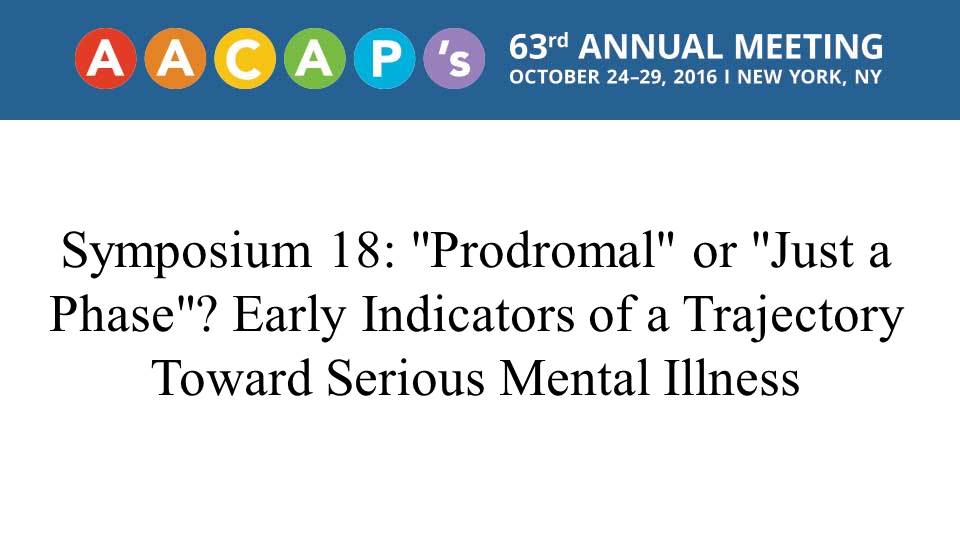 AACAP's 63rd ANNUAL MEETING
OCTOBER 24–29, 2016 I NEW YORK, NY

Symposium 18: "Prodromal" or "Just a Phase"? Early Indicators of a Trajectory Toward Serious Mental Illness